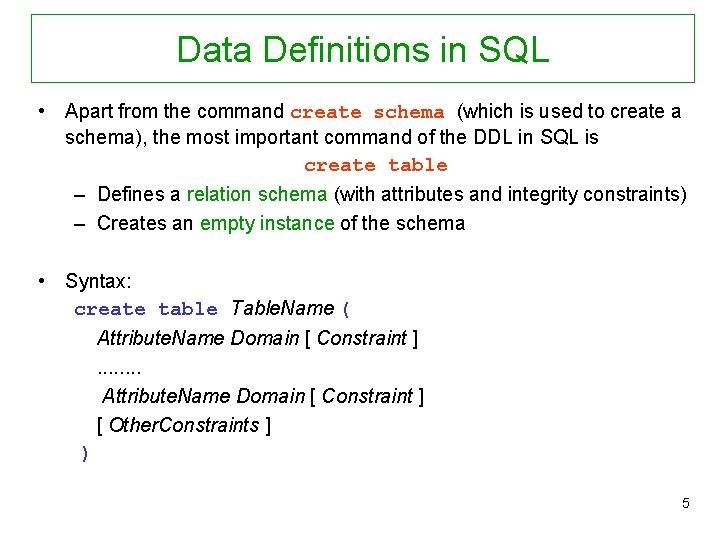 Data Definitions in SQL

• Apart from the command create schema (which is used to create a schema), the most important command of the DDL in SQL is

create table

– Defines a relation schema (with attributes and integrity constraints)
– Creates an empty instance of the schema

• Syntax:
create table TableName (
AttributeName Domain [ Constraint ]
........
AttributeName Domain [ Constraint ]
[ OtherConstraints ]
)

5